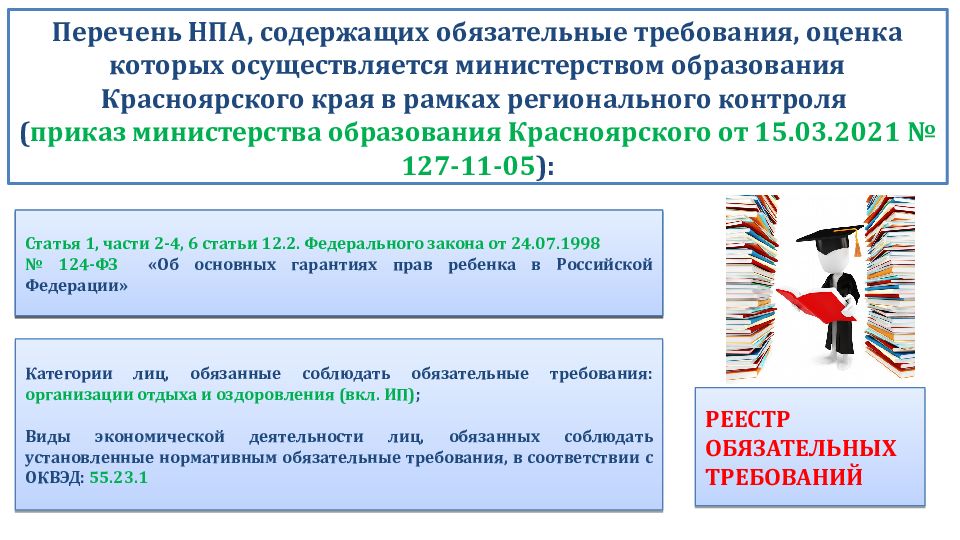 Перечень НПА, содержащих обязательные требования, оценка которых осуществляется министерством образования Красноярского края в рамках регионального контроля (приказ министерства образования Красноярского от 15.03.2021 № 127-11-05):

Статья 1, части 2-4, 6 статьи 12.2. Федерального закона от 24.07.1998 № 124-ФЗ «Об основных гарантиях прав ребенка в Российской Федерации»

Категории лиц, обязанные соблюдать обязательные требования: организации отдыха и оздоровления (вкл. ИП);

Виды экономической деятельности лиц, обязанных соблюдать установленные нормативным обязательные требования, в соответствии с ОКВЭД: 55.23.1

РЕЕСТР ОБЯЗАТЕЛЬНЫХ ТРЕБОВАНИЙ